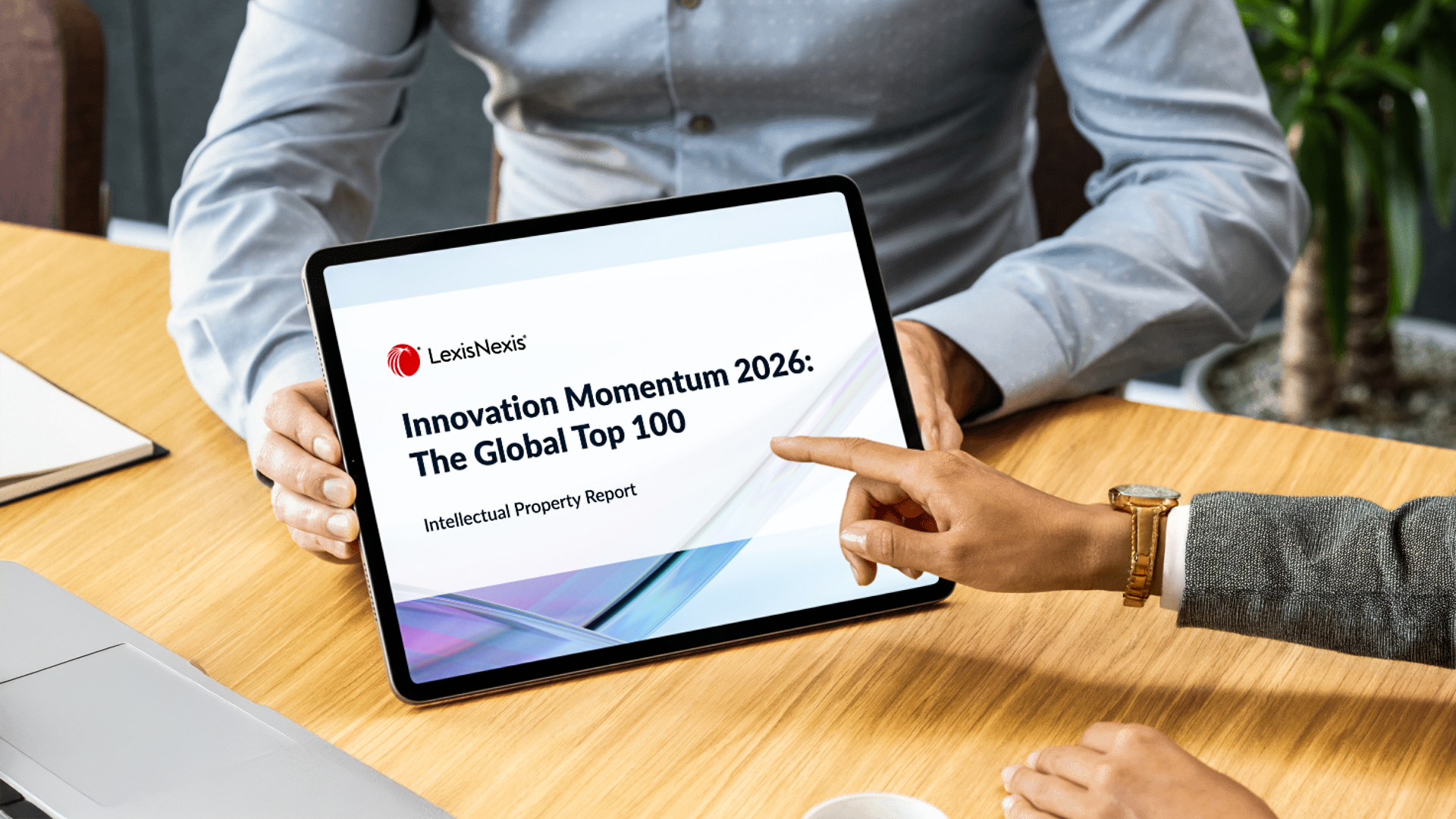 LexisNexis®

Innovation Momentum 2026: The Global Top 100

Intellectual Property Report